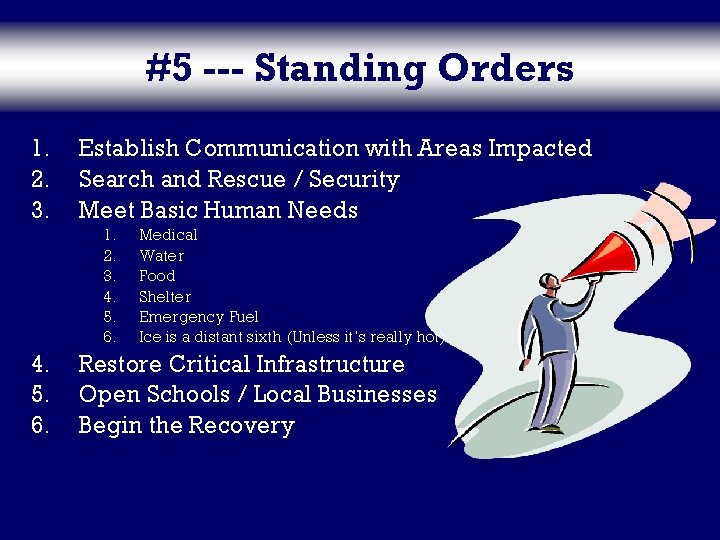 #5 --- Standing Orders

1. Establish Communication with Areas Impacted
2. Search and Rescue / Security
3. Meet Basic Human Needs
 1. Medical
 2. Water
 3. Food
 4. Shelter
 5. Emergency Fuel
 6. Ice is a distant sixth (Unless it's really hot)
4. Restore Critical Infrastructure
5. Open Schools / Local Businesses
6. Begin the Recovery